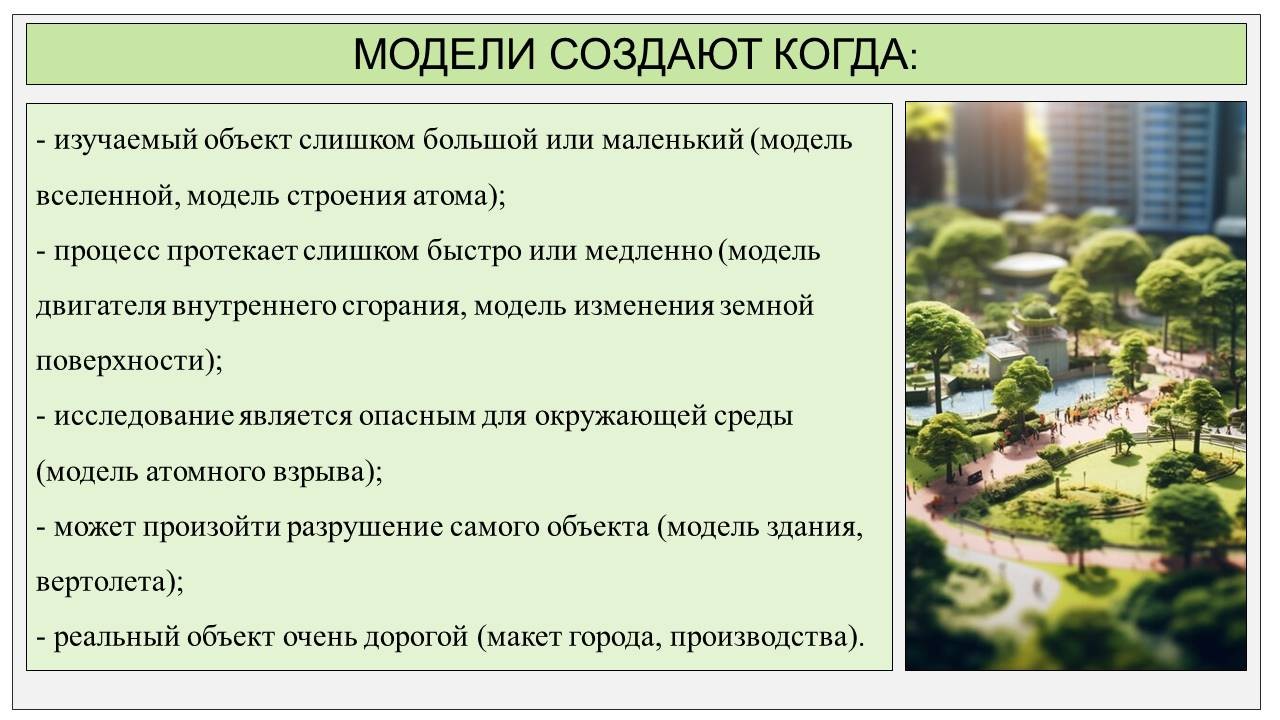 МОДЕЛИ СОЗДАЮТ КОГДА:

- изучаемый объект слишком большой или маленький (модель вселенной, модель строения атома);
- процесс протекает слишком быстро или медленно (модель двигателя внутреннего сгорания, модель изменения земной поверхности);
- исследование является опасным для окружающей среды (модель атомного взрыва);
- может произойти разрушение самого объекта (модель здания, вертолета);
- реальный объект очень дорогой (макет города, производства).